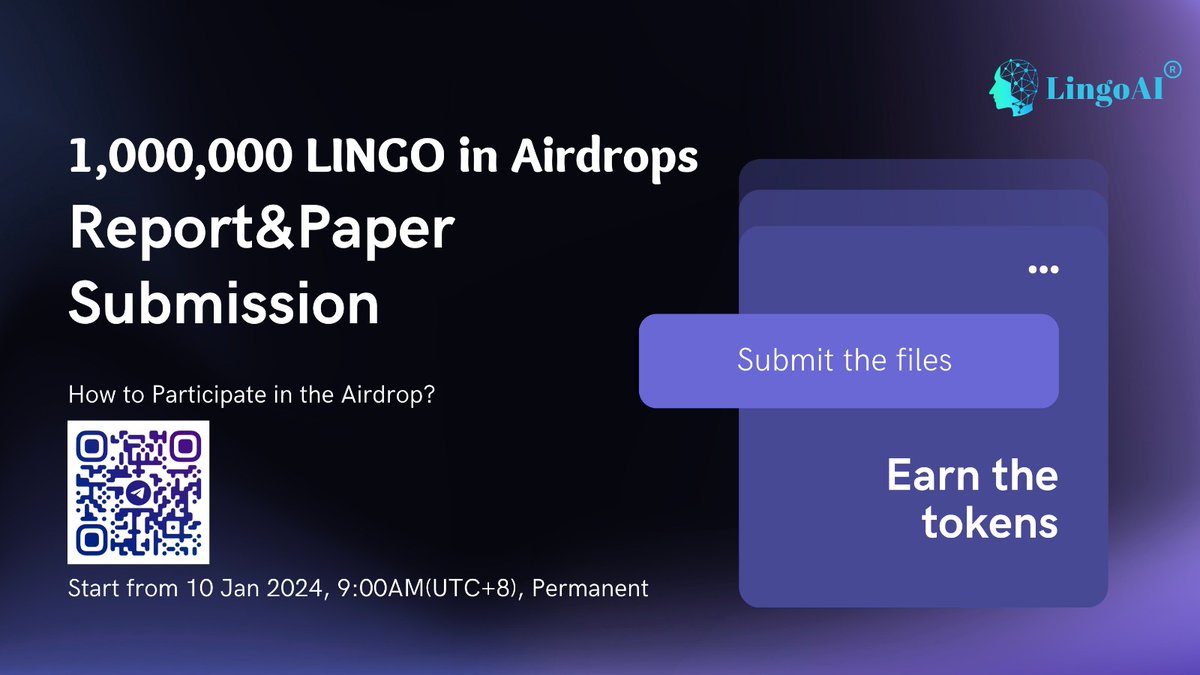 LingoAI®

1,000,000 LINGO in Airdrops

Report&Paper Submission

How to Participate in the Airdrop?

Start from 10 Jan 2024, 9:00AM(UTC+8), Permanent

Submit the files

Earn the tokens